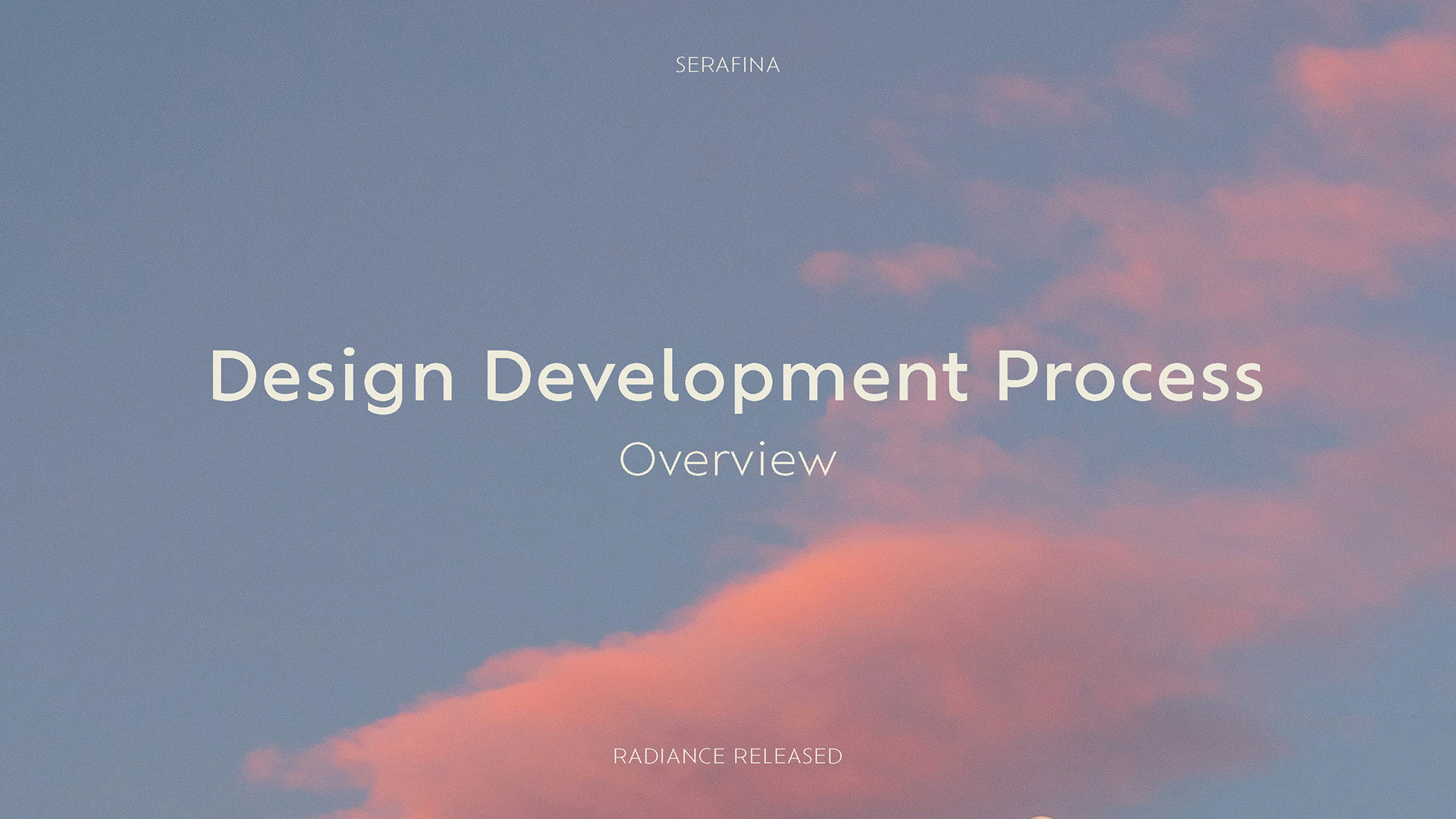 SERAFINA

Design Development Process

Overview

RADIANCE RELEASED